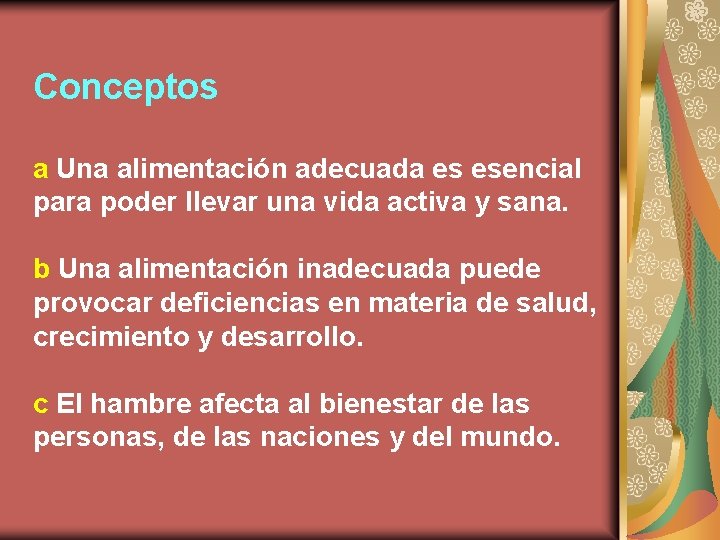 Conceptos

a Una alimentación adecuada es esencial para poder llevar una vida activa y sana.

b Una alimentación inadecuada puede provocar deficiencias en materia de salud, crecimiento y desarrollo.

c El hambre afecta al bienestar de las personas, de las naciones y del mundo.